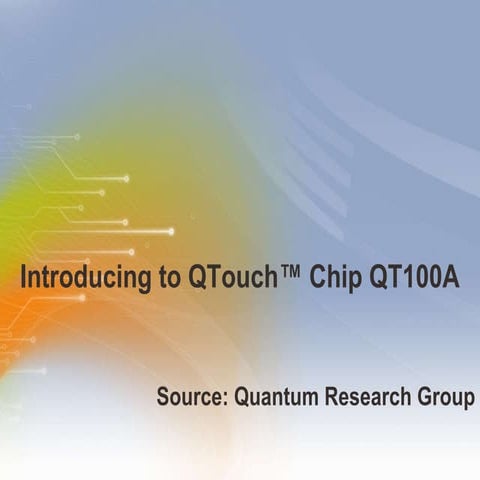 Introducing to QTouch™ Chip QT100A

Source: Quantum Research Group